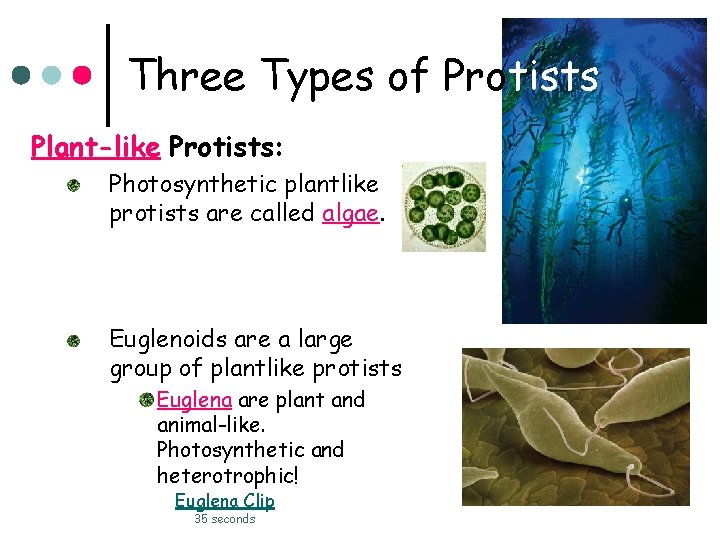 Three Types of Protists

Plant-like Protists:

Photosynthetic plantlike protists are called algae.

Euglenoids are a large group of plantlike protists

Euglena are plant and animal-like. Photosynthetic and heterotrophic!

Euglena Clip
35 seconds